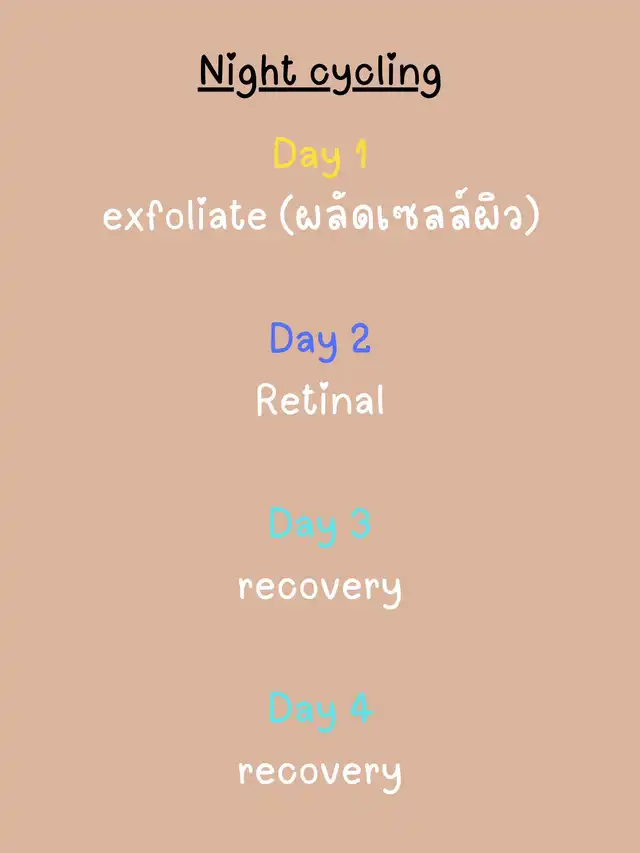 Night cycling

Day 1
exfoliate (ผลัดเซลล์ผิว)

Day 2
Retinal

Day 3
recovery

Day 4
recovery